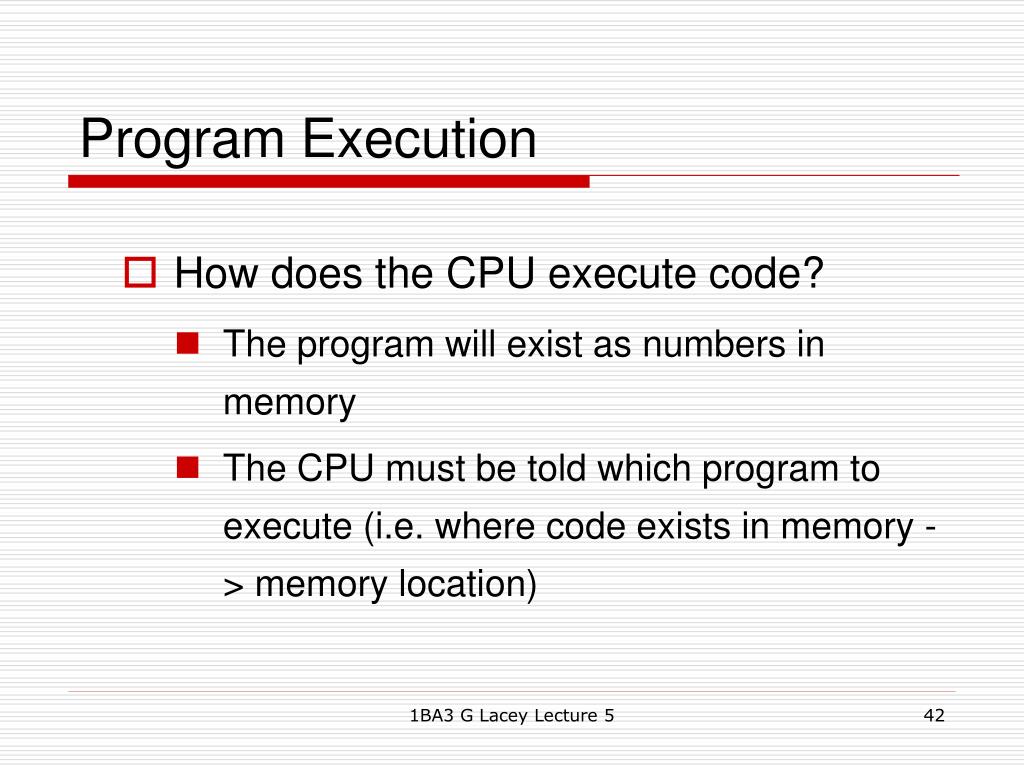 Program Execution

How does the CPU execute code?

The program will exist as numbers in memory

The CPU must be told which program to execute (i.e. where code exists in memory -> memory location)

1BA3 G Lacey Lecture 5

42